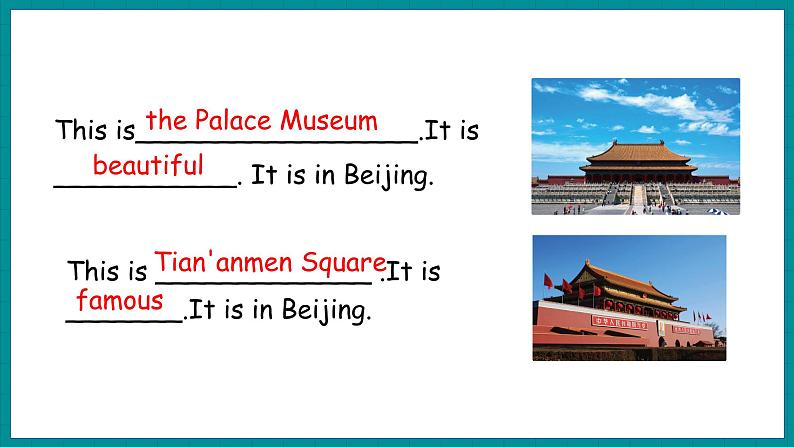 This is the Palace Museum.It is beautiful. It is in Beijing.

This is Tian'anmen Square.It is famous.It is in Beijing.